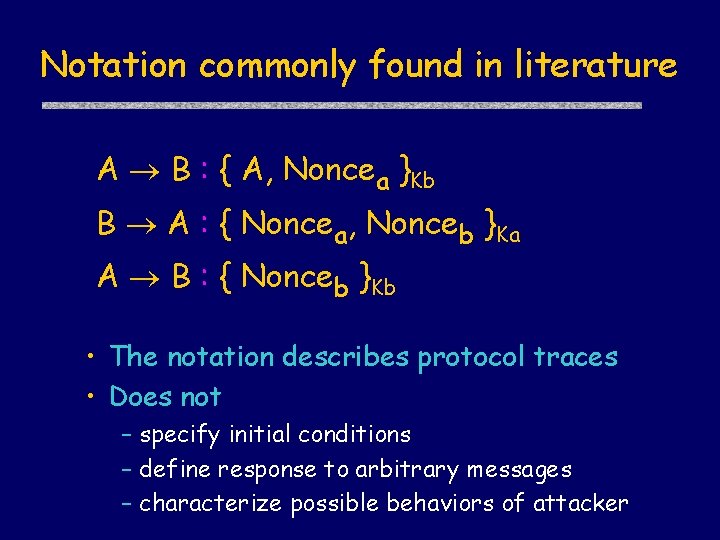 Notation commonly found in literature

$A \rightarrow B : \{ A, Nonce_a \}_{Kb}$

$B \rightarrow A : \{ Nonce_a, Nonce_b \}_{Ka}$

$A \rightarrow B : \{ Nonce_b \}_{Kb}$

• The notation describes protocol traces
• Does not
– specify initial conditions
– define response to arbitrary messages
– characterize possible behaviors of attacker